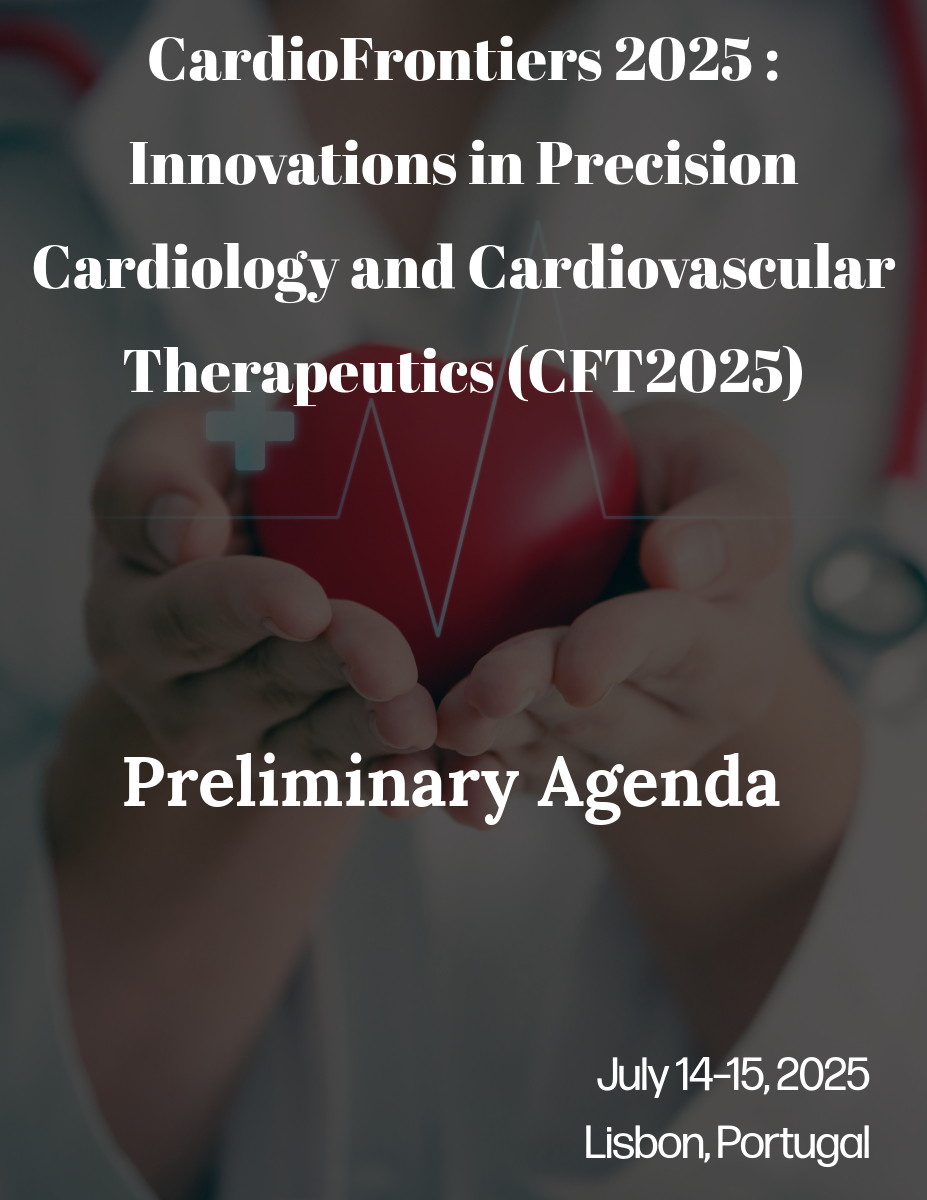 CardioFrontiers 2025 : Innovations in Precision Cardiology and Cardiovascular Therapeutics (CFT2025)

Preliminary Agenda

July 14-15, 2025
Lisbon, Portugal